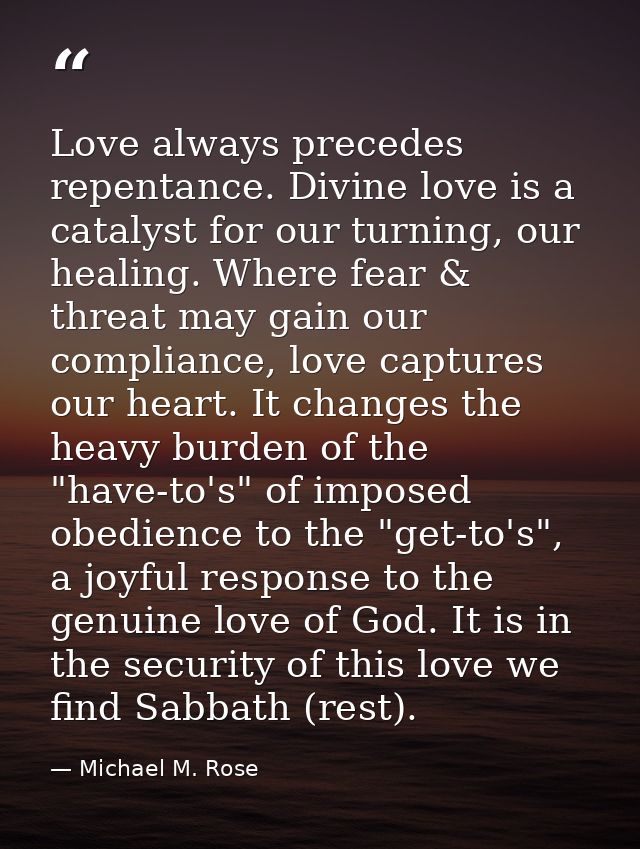 “

Love always precedes repentance. Divine love is a catalyst for our turning, our healing. Where fear & threat may gain our compliance, love captures our heart. It changes the heavy burden of the "have-to's" of imposed obedience to the "get-to's", a joyful response to the genuine love of God. It is in the security of this love we find Sabbath (rest).

— Michael M. Rose